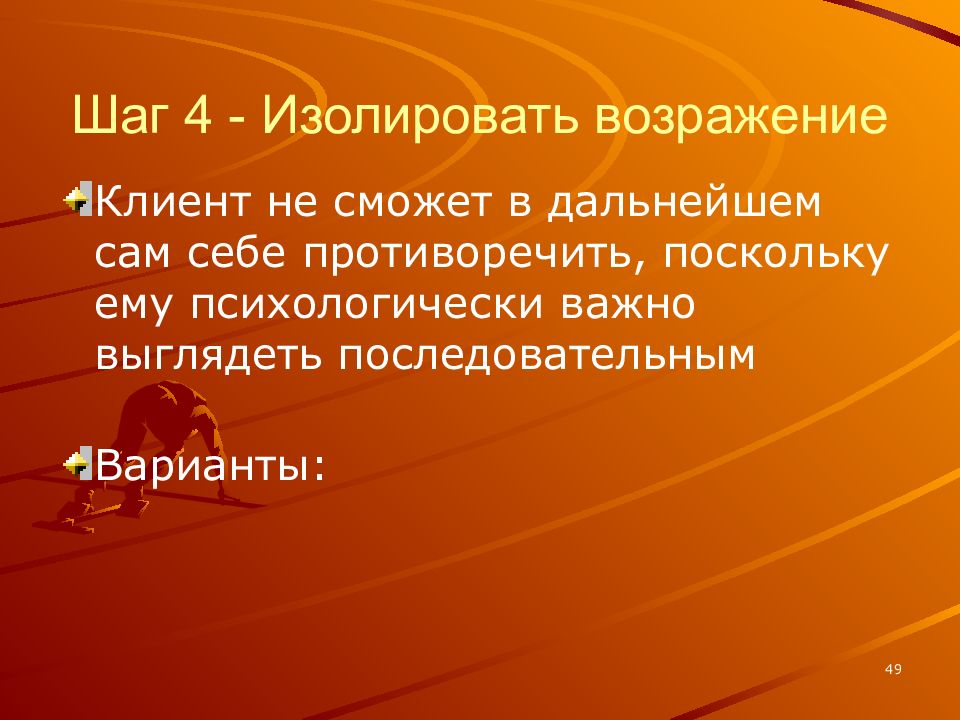 Шаг 4 - Изолировать возражение

Клиент не сможет в дальнейшем сам себе противоречить, поскольку ему психологически важно выглядеть последовательным

Варианты:

49